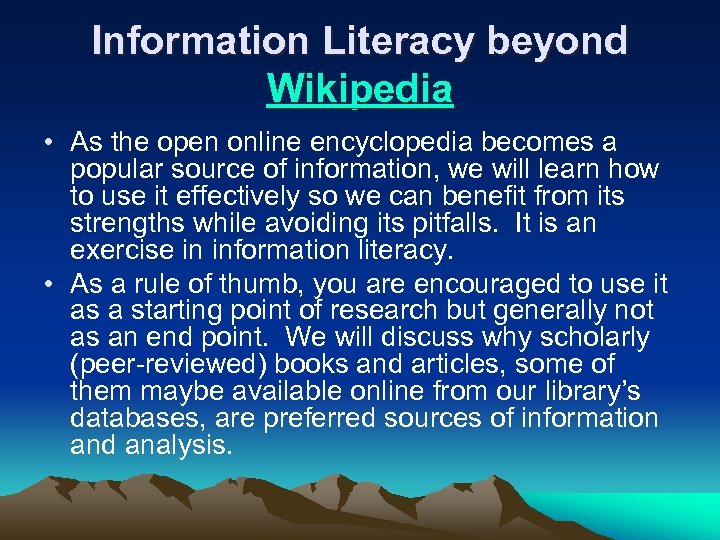 Information Literacy beyond Wikipedia

• As the open online encyclopedia becomes a popular source of information, we will learn how to use it effectively so we can benefit from its strengths while avoiding its pitfalls. It is an exercise in information literacy.

• As a rule of thumb, you are encouraged to use it as a starting point of research but generally not as an end point. We will discuss why scholarly (peer-reviewed) books and articles, some of them maybe available online from our library's databases, are preferred sources of information and analysis.